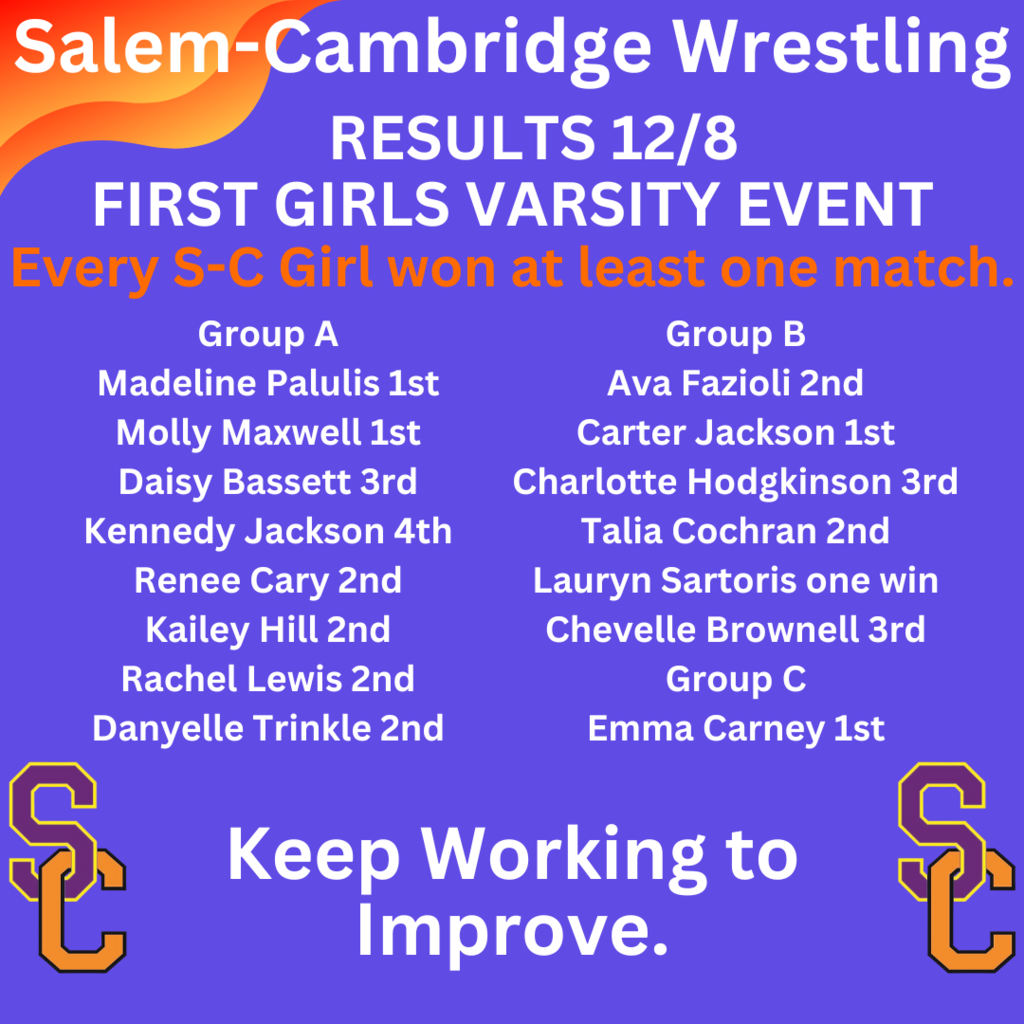 Salem-Cambridge Wrestling

RESULTS 12/8
FIRST GIRLS VARSITY EVENT

Every S-C Girl won at least one match.

Group A
Madeline Palulis 1st
Molly Maxwell 1st
Daisy Bassett 3rd
Kennedy Jackson 4th
Renee Cary 2nd
Kailey Hill 2nd
Rachel Lewis 2nd
Danyelle Trinkle 2nd

Group B
Ava Fazioli 2nd
Carter Jackson 1st
Charlotte Hodgkinson 3rd
Talia Cochran 2nd
Lauryn Sartoris one win
Chevelle Brownell 3rd
Group C
Emma Carney 1st

SC

Keep Working to Improve.

SC